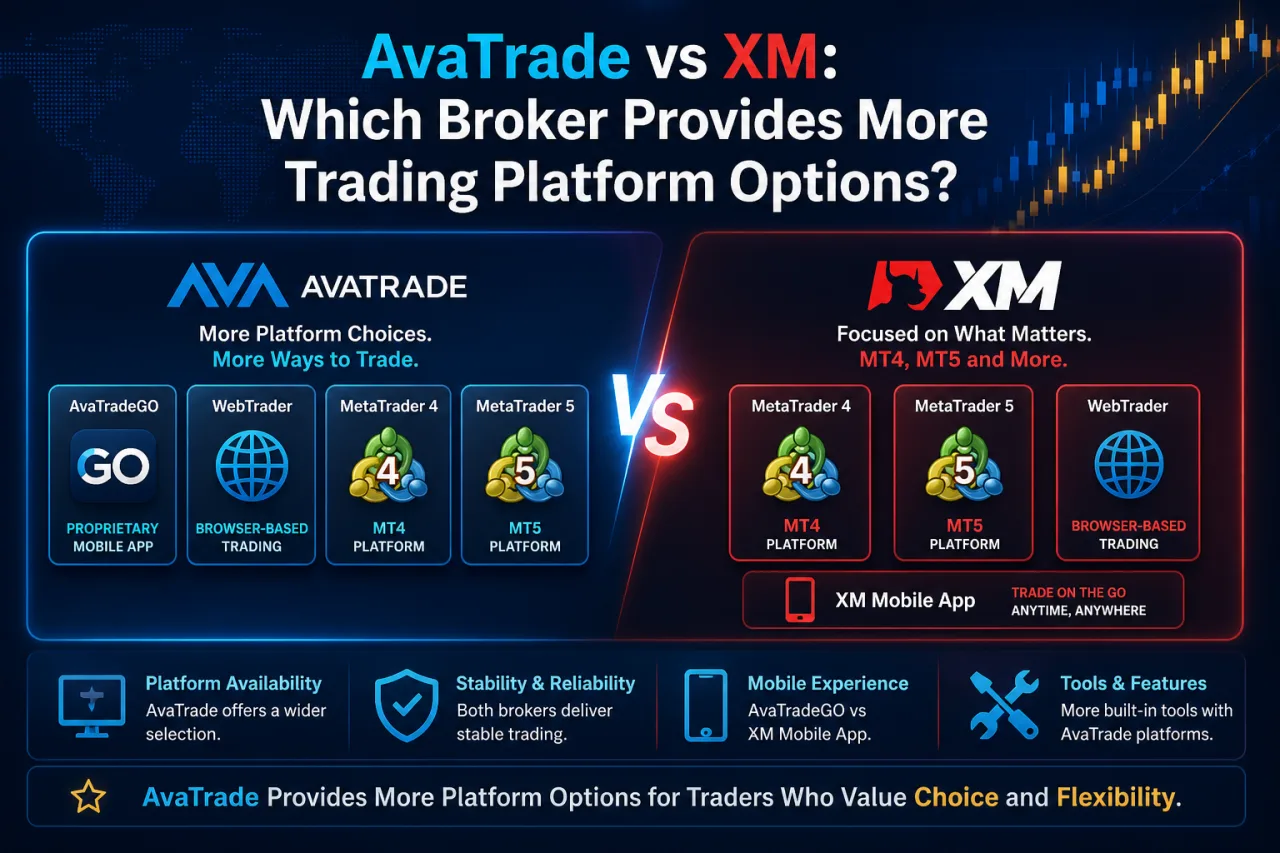 AvaTrade vs XM:
Which Broker Provides More Trading Platform Options?

AVA AVATRADE

More Platform Choices.
More Ways to Trade.

AvaTradeGO
GO
PROPRIETARY MOBILE APP

WebTrader
BROWSER-BASED TRADING

MetaTrader 4
4
MT4 PLATFORM

MetaTrader 5
5
MT5 PLATFORM

VS

XM

Focused on What Matters.
MT4, MT5 and More.

MetaTrader 4
4
MT4 PLATFORM

MetaTrader 5
5
MT5 PLATFORM

WebTrader
BROWSER-BASED TRADING

XM Mobile App
TRADE ON THE GO
ANYTIME, ANYWHERE

Platform Availability
AvaTrade offers a wider selection.

Stability & Reliability
Both brokers deliver stable trading.

Mobile Experience
AvaTradeGO vs XM Mobile App.

Tools & Features
More built-in tools with AvaTrade platforms.

AvaTrade Provides More Platform Options for Traders Who Value Choice and Flexibility.